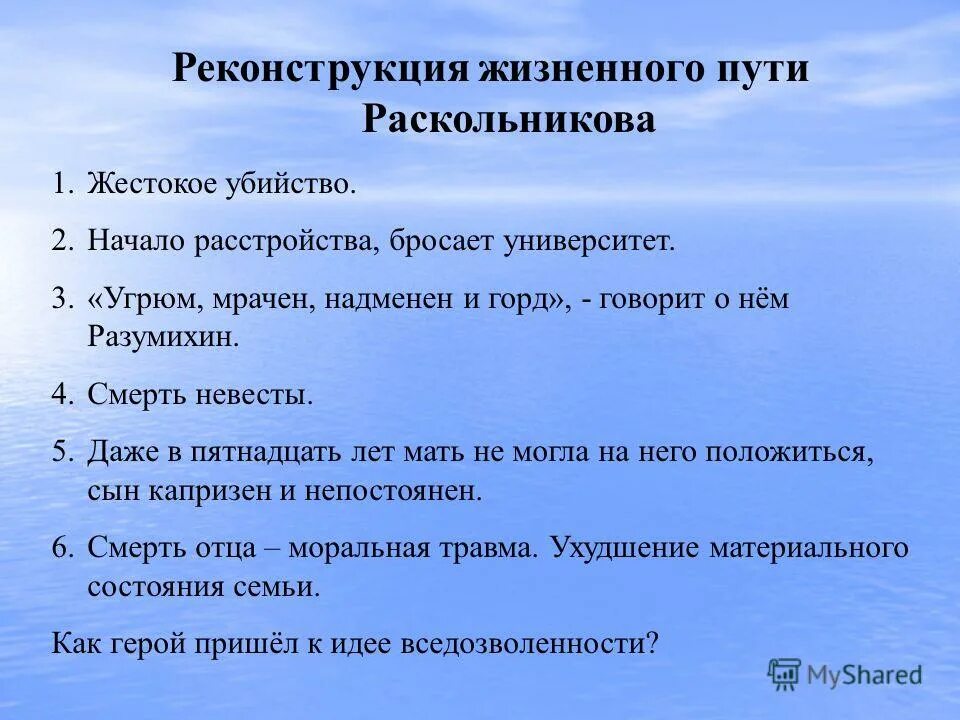 Реконструкция жизненного пути Раскольникова

1. Жестокое убийство.

2. Начало расстройства, бросает университет.

3. «Угрюм, мрачен, надменен и горд», - говорит о нём Разумихин.

4. Смерть невесты.

5. Даже в пятнадцать лет мать не могла на него положиться, сын капризен и непостоянен.

6. Смерть отца – моральная травма. Ухудшение материального состояния семьи.

Как герой пришёл к идее вседозволенности?

MyShared